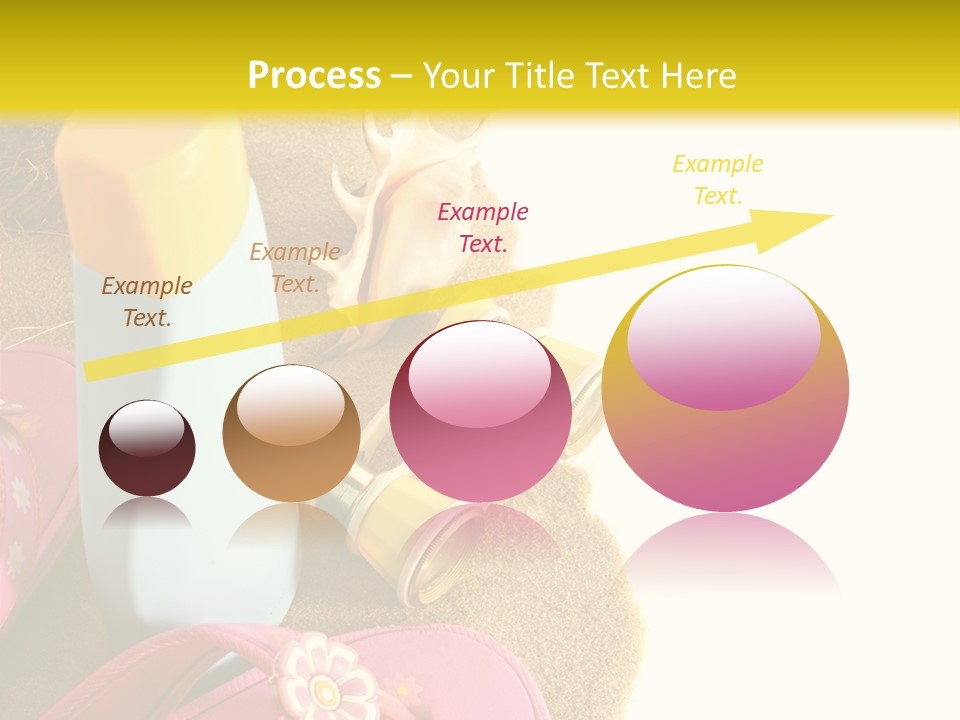 Process – Your Title Text Here

Example Text.

Example Text.

Example Text.

Example Text.